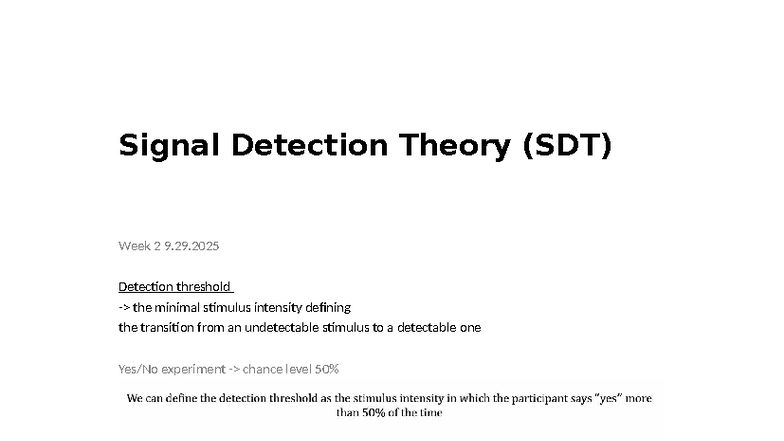 Signal Detection Theory (SDT)

Week 2 9.29.2025

Detection threshold
-> the minimal stimulus intensity defining
the transition from an undetectable stimulus to a detectable one

Yes/No experiment -> chance level 50%

We can define the detection threshold as the stimulus intensity in which the participant says "yes" more than 50% of the time